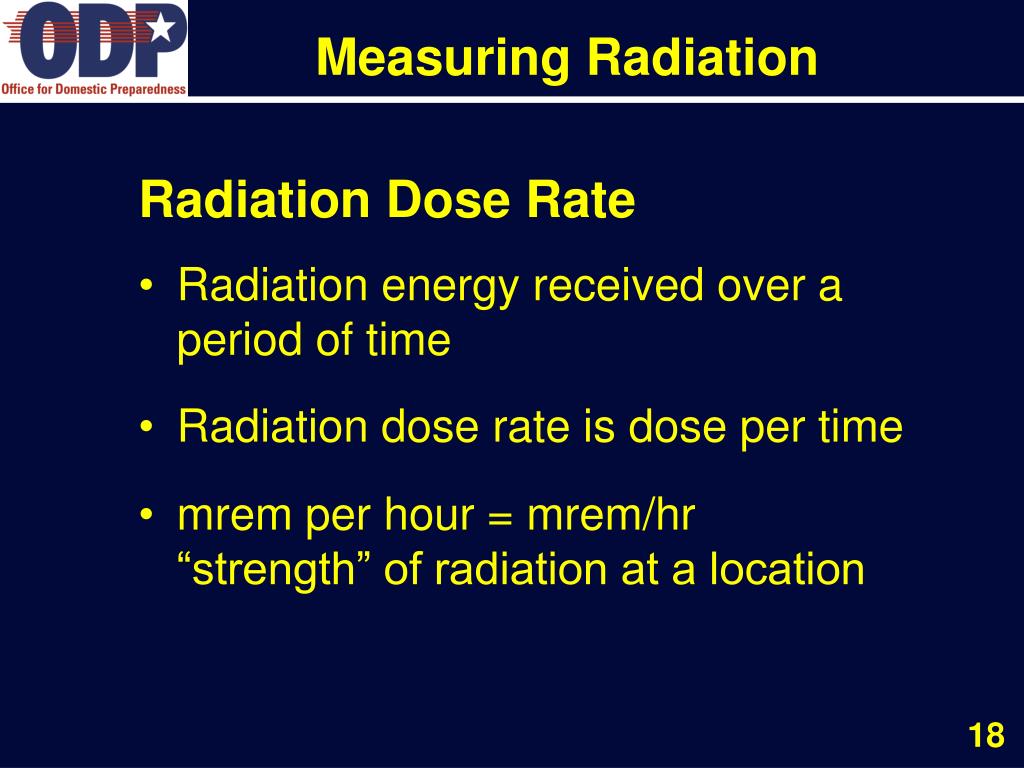 ODP
Office for Domestic Preparedness

Measuring Radiation

Radiation Dose Rate

• Radiation energy received over a period of time

• Radiation dose rate is dose per time

• mrem per hour = mrem/hr
“strength” of radiation at a location

18